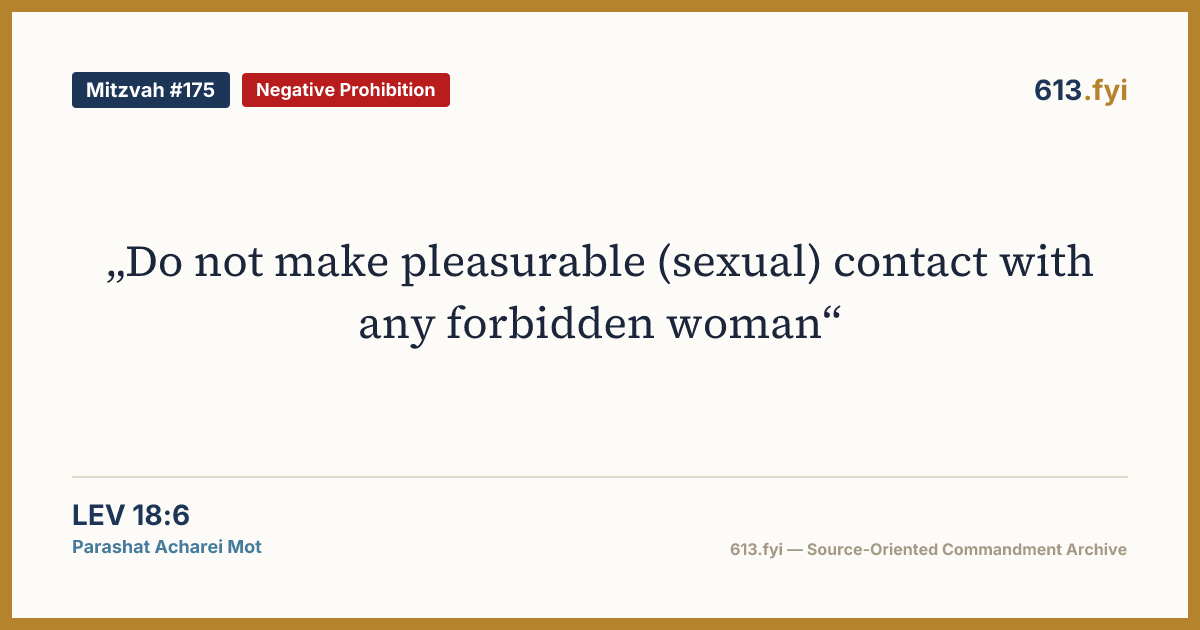 Mitzvah #175
Negative Prohibition
613.fyi

„Do not make pleasurable (sexual) contact with any forbidden woman“

LEV 18:6
Parashat Acharei Mot

613.fyi — Source-Oriented Commandment Archive